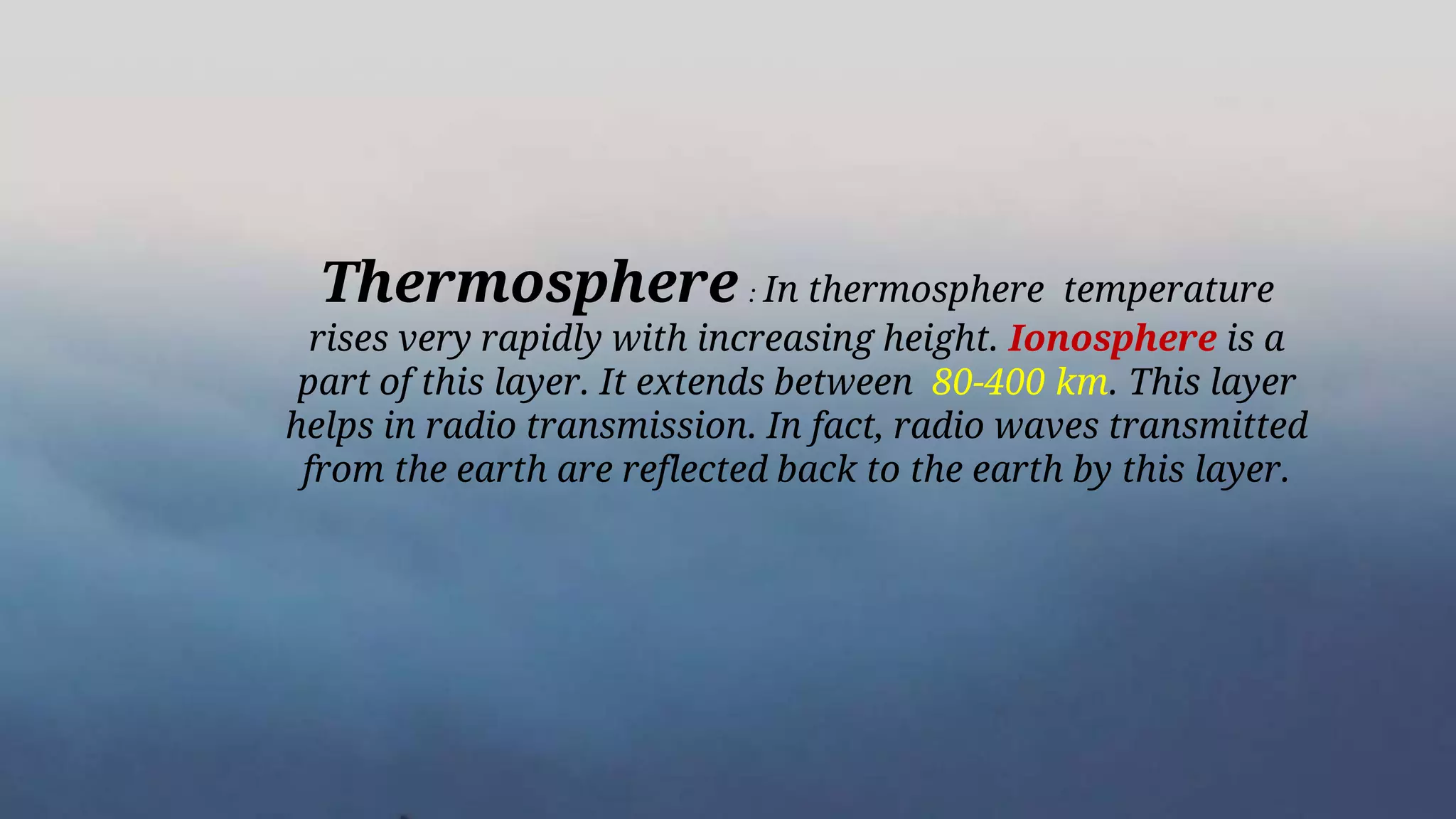 Thermosphere : In thermosphere temperature rises very rapidly with increasing height. Ionosphere is a part of this layer. It extends between 80-400 km. This layer helps in radio transmission. In fact, radio waves transmitted from the earth are reflected back to the earth by this layer.